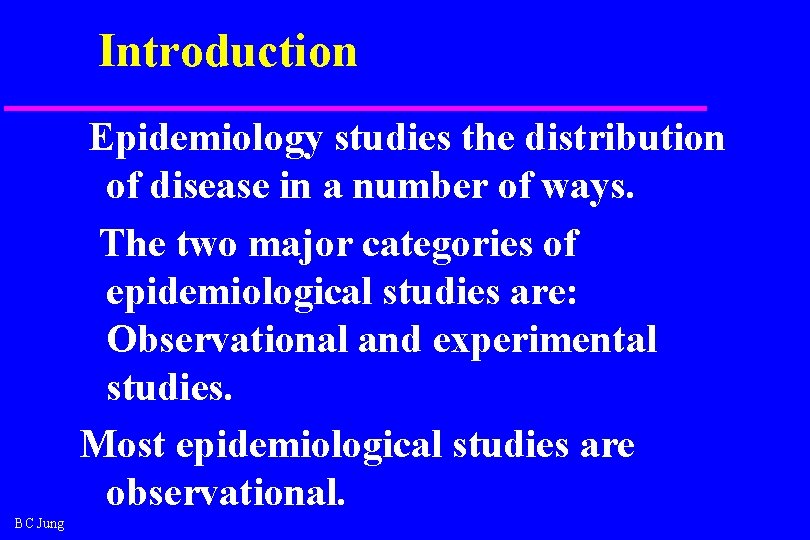 Introduction

Epidemiology studies the distribution of disease in a number of ways.

The two major categories of epidemiological studies are: Observational and experimental studies.

Most epidemiological studies are observational.

B C Jung